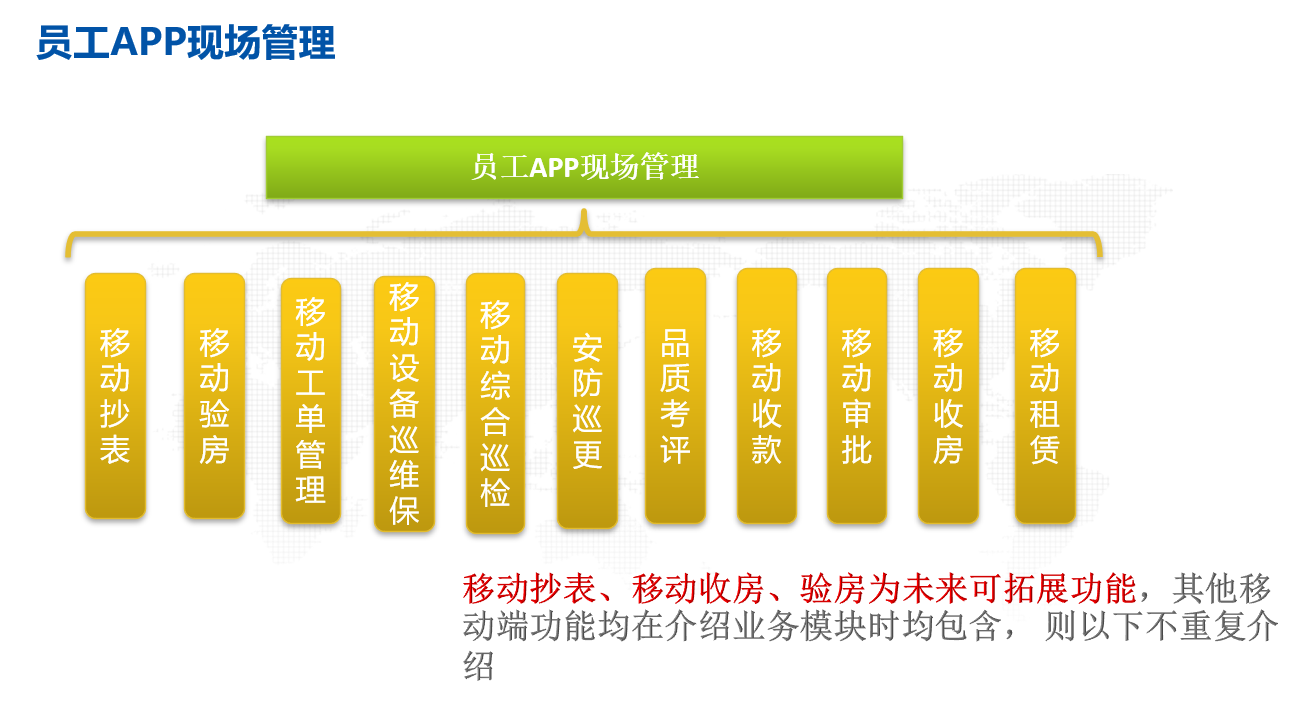 员工APP现场管理

员工APP现场管理

移动抄表

移动验房

移动工单管理

移动设备巡维保

移动综合巡检

安防巡更

品质考评

移动收款

移动审批

移动收房

移动租赁

移动抄表、移动收房、验房为未来可拓展功能，其他移动端功能均在介绍业务模块时均包含， 则以下不重复介绍